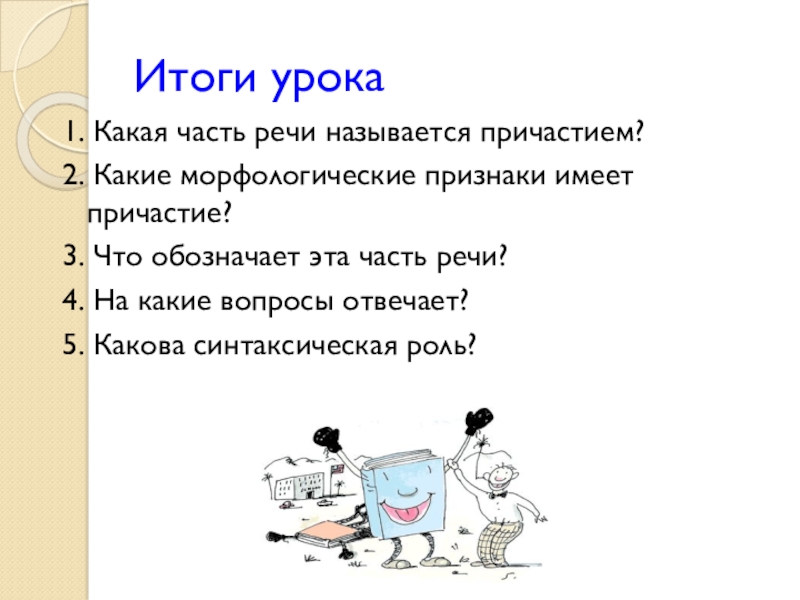 Итоги урока

1. Какая часть речи называется причастием?

2. Какие морфологические признаки имеет причастие?

3. Что обозначает эта часть речи?

4. На какие вопросы отвечает?

5. Какова синтаксическая роль?